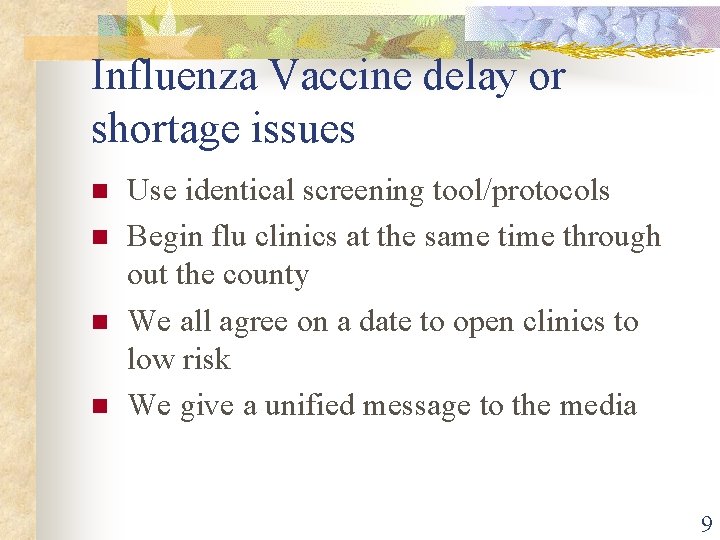 Influenza Vaccine delay or shortage issues

- Use identical screening tool/protocols
- Begin flu clinics at the same time through out the county
- We all agree on a date to open clinics to low risk
- We give a unified message to the media

9